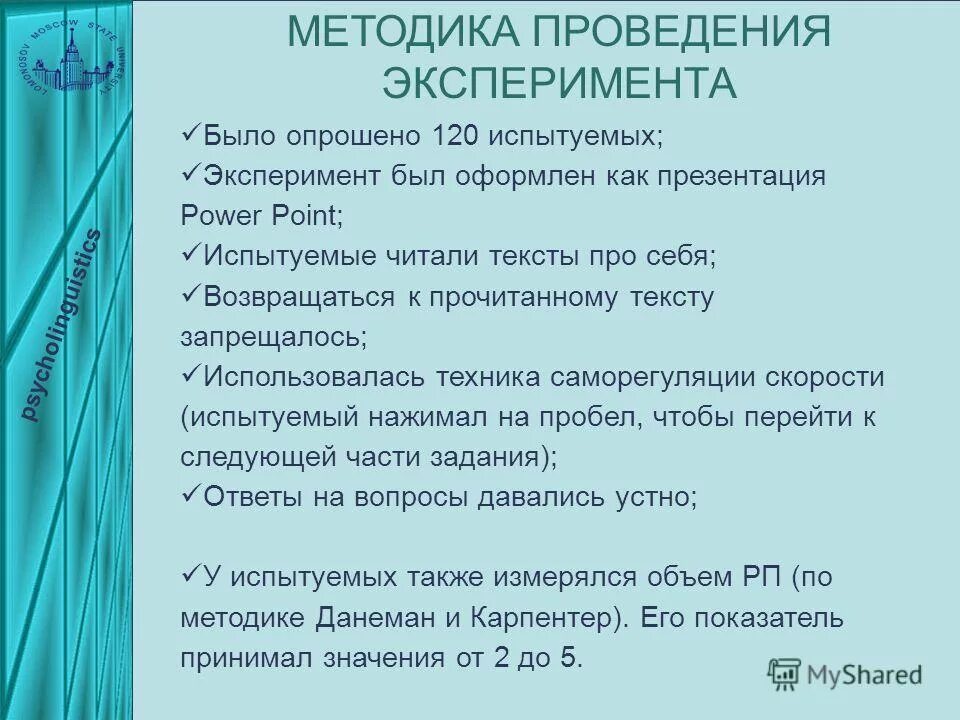 LOMONOSOV MOSCOW STATE UNIVERSITY

psycholinguistics

МЕТОДИКА ПРОВЕДЕНИЯ ЭКСПЕРИМЕНТА

✓Было опрошено 120 испытуемых;
✓Эксперимент был оформлен как презентация Power Point;
✓Испытуемые читали тексты про себя;
✓Возвращаться к прочитанному тексту запрещалось;
✓Использовалась техника саморегуляции скорости (испытуемый нажимал на пробел, чтобы перейти к следующей части задания);
✓Ответы на вопросы давались устно;

✓У испытуемых также измерялся объем РП (по методике Данеман и Карпентер). Его показатель принимал значения от 2 до 5.

MyShared